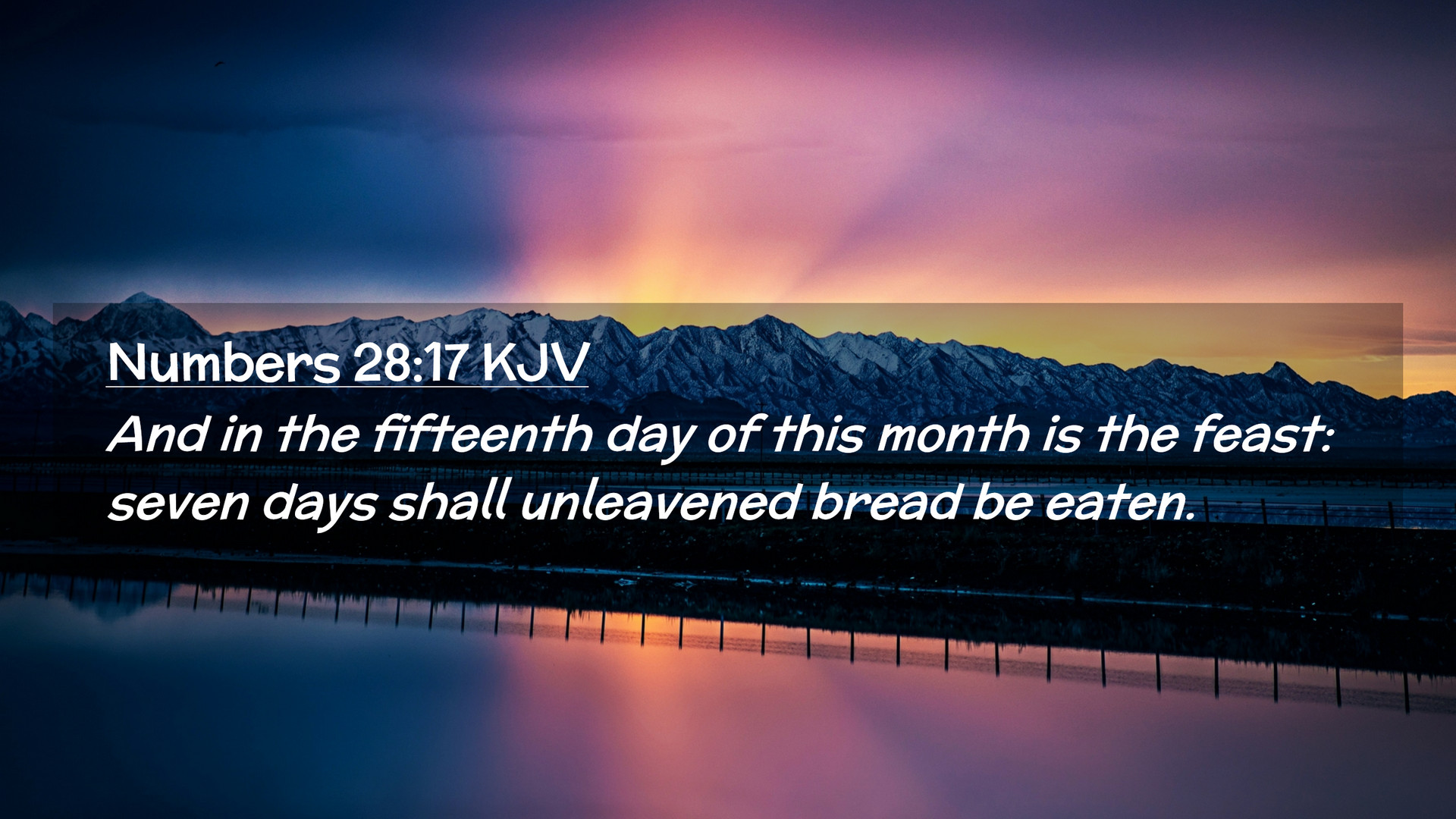 Numbers 28:17 KJV

And in the fifteenth day of this month is the feast: seven days shall unleavened bread be eaten.